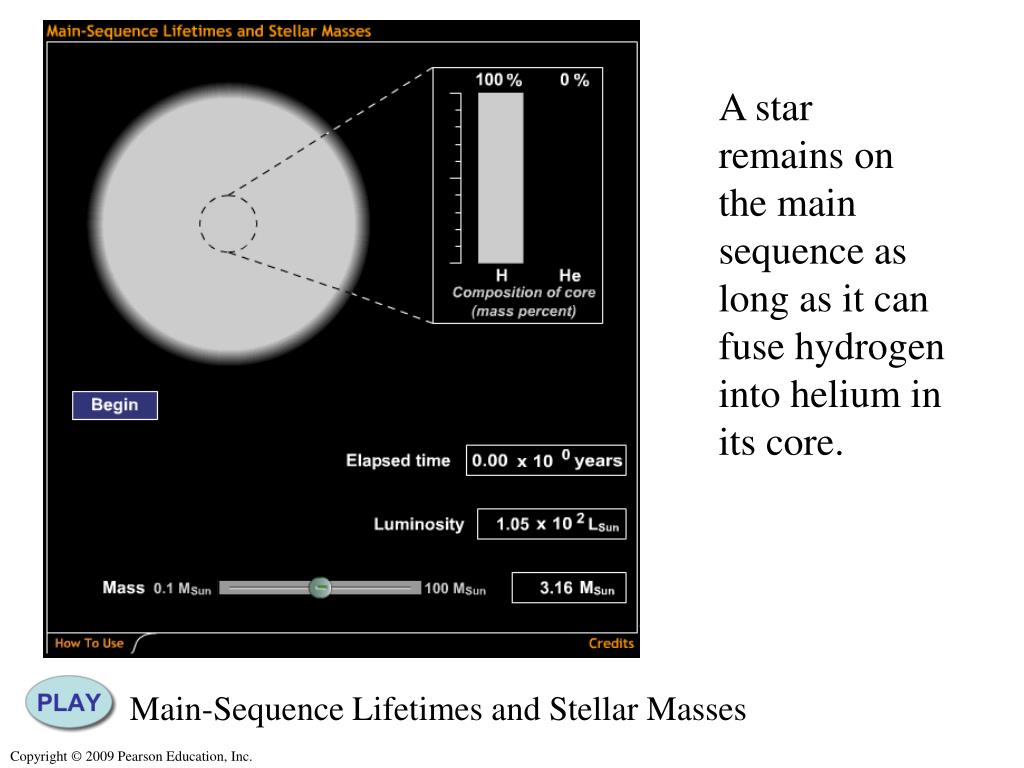 Main-Sequence Lifetimes and Stellar Masses

100 %

0 %

H

He

Composition of core (mass percent)

Begin

Elapsed time $0.00 \times 10^{0}$ years

Luminosity $1.05 \times 10^{2}$ $L_{Sun}$

Mass 0.1 $M_{Sun}$

100 $M_{Sun}$

3.16 $M_{Sun}$

How To Use

Credits

A star remains on the main sequence as long as it can fuse hydrogen into helium in its core.

PLAY

Main-Sequence Lifetimes and Stellar Masses

Copyright © 2009 Pearson Education, Inc.